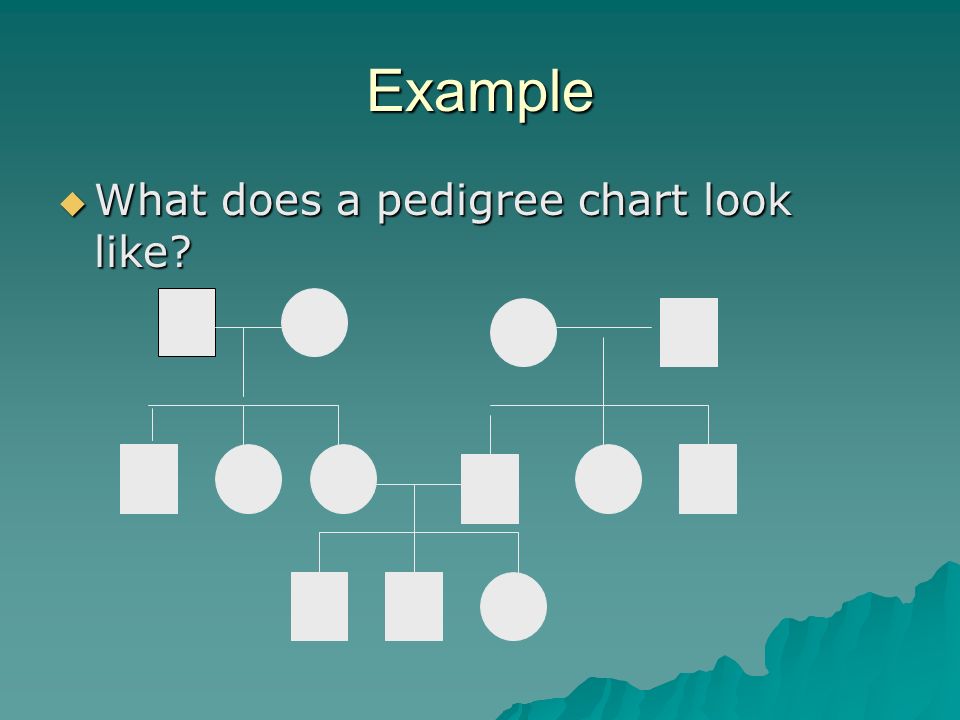 Example

What does a pedigree chart look like?